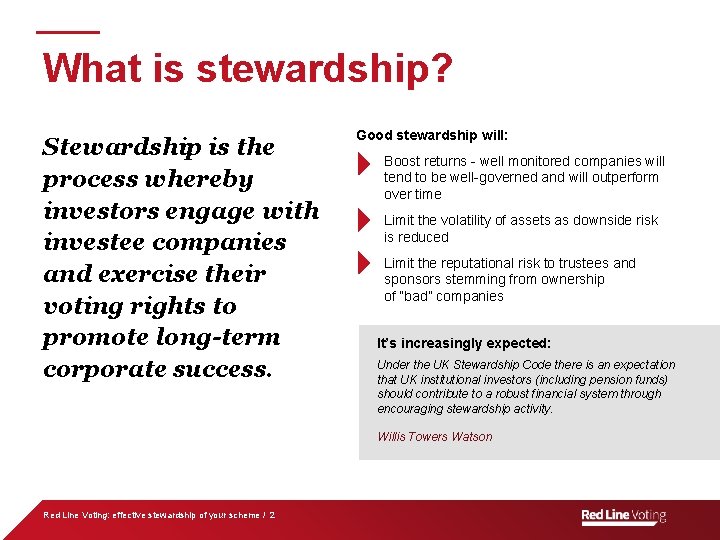 What is stewardship?

Stewardship is the process whereby investors engage with investee companies and exercise their voting rights to promote long-term corporate success.

Good stewardship will:

Boost returns - well monitored companies will tend to be well-governed and will outperform over time

Limit the volatility of assets as downside risk is reduced

Limit the reputational risk to trustees and sponsors stemming from ownership of "bad" companies

It's increasingly expected:

Under the UK Stewardship Code there is an expectation that UK institutional investors (including pension funds) should contribute to a robust financial system through encouraging stewardship activity.

Willis Towers Watson

Red Line Voting: effective stewardship of your scheme / 2

Red Line Voting